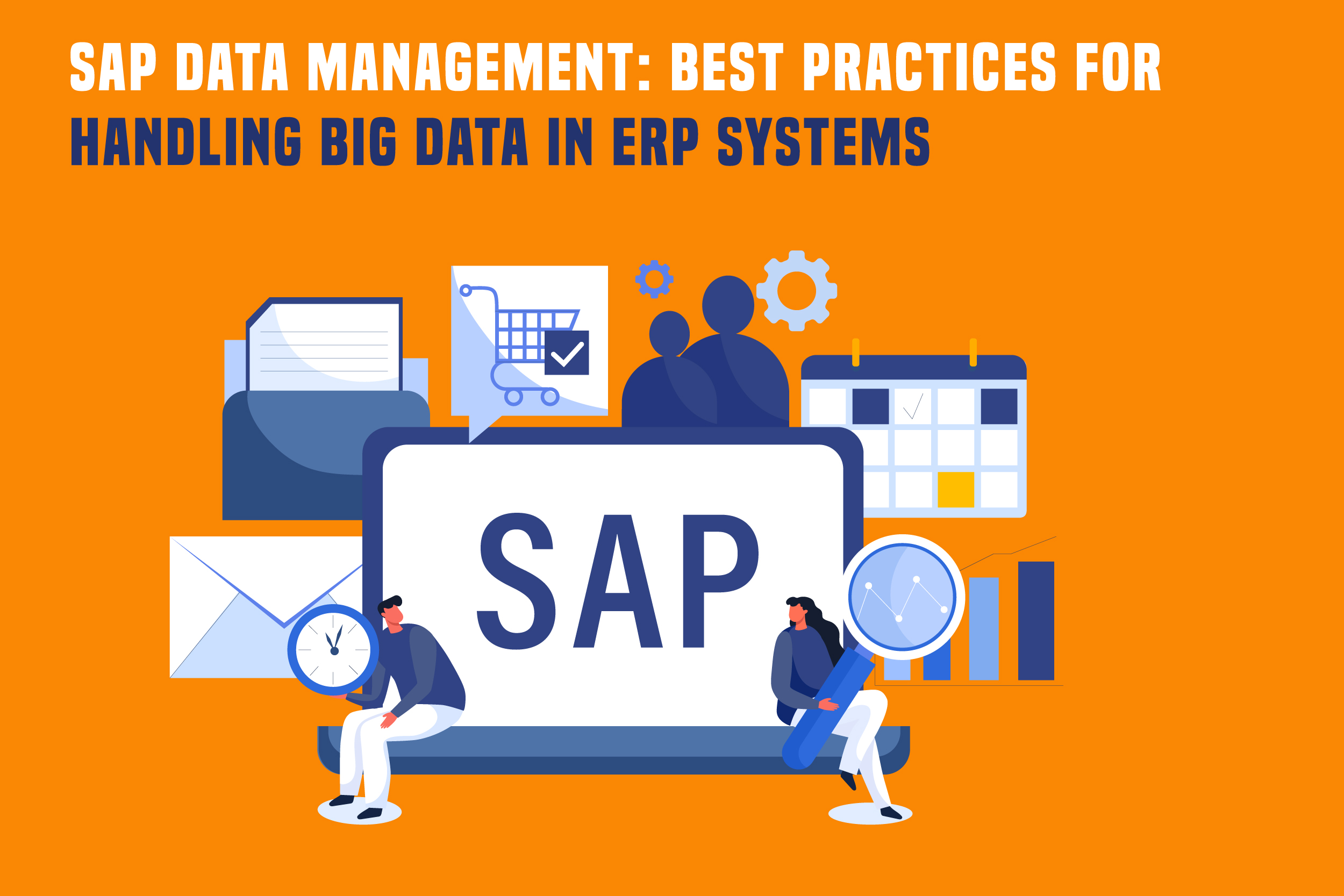 SAP DATA MANAGEMENT: BEST PRACTICES FOR HANDLING BIG DATA IN ERP SYSTEMS

SAP